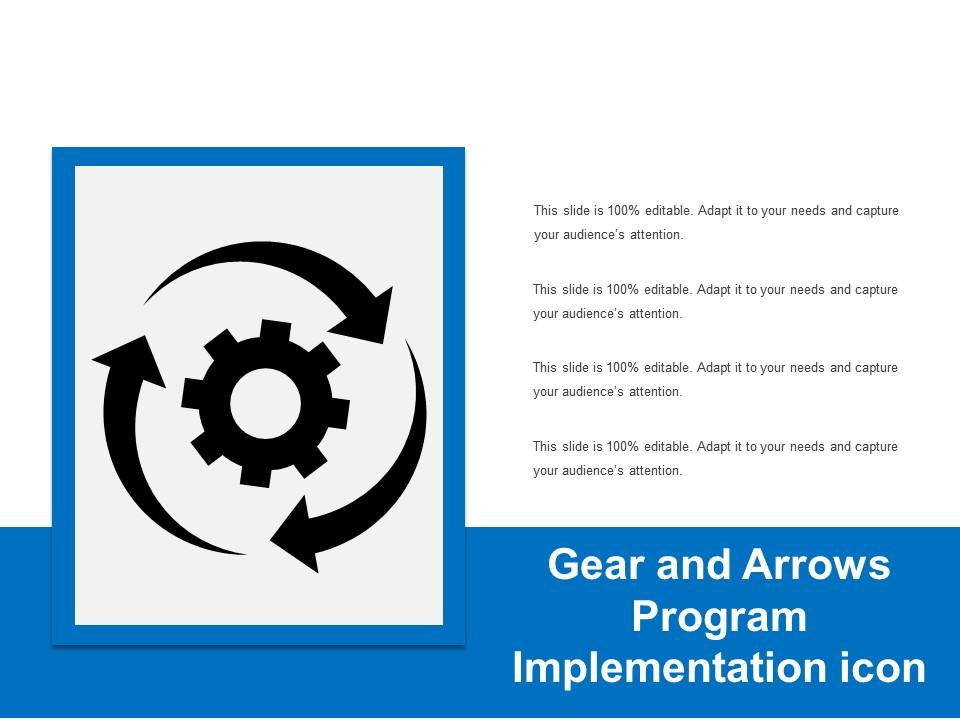 This slide is 100% editable. Adapt it to your needs and capture your audience's attention.

This slide is 100% editable. Adapt it to your needs and capture your audience's attention.

This slide is 100% editable. Adapt it to your needs and capture your audience's attention.

This slide is 100% editable. Adapt it to your needs and capture your audience's attention.

Gear and Arrows Program Implementation icon